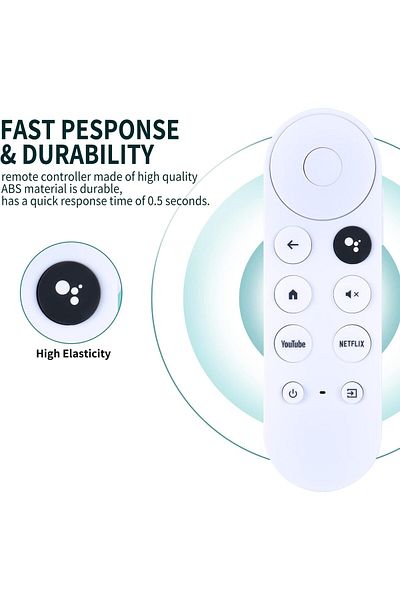 FAST PESPONSE & DURABILITY

remote controller made of high quality ABS material is durable, has a quick response time of 0.5 seconds.

High Elasticity

YouTube

NETFLIX